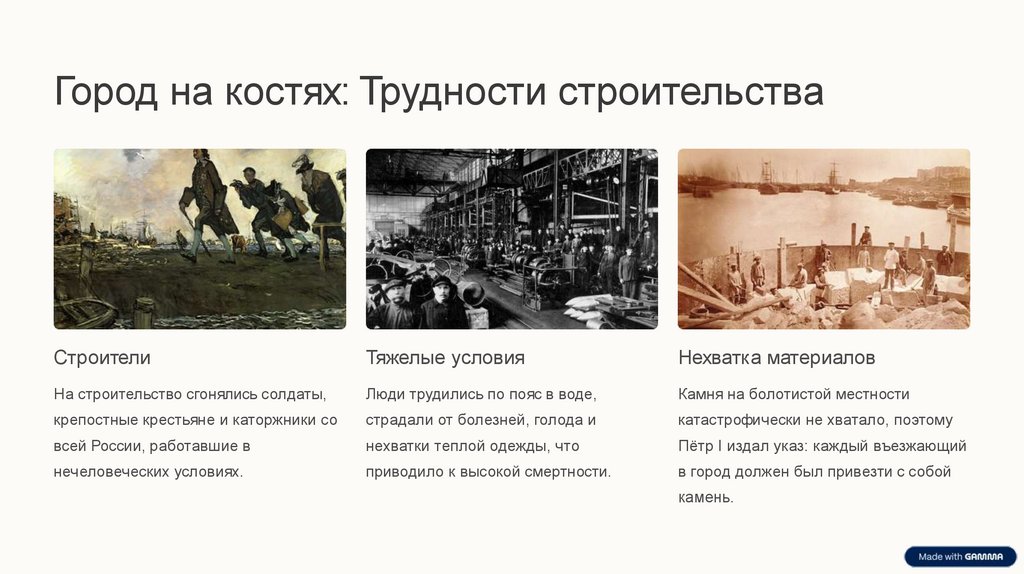 Город на костях: Трудности строительства

Строители

На строительство сгонялись солдаты, крепостные крестьяне и каторжники со всей России, работавшие в нечеловеческих условиях.

Тяжелые условия

Люди трудились по пояс в воде, страдали от болезней, голода и нехватки теплой одежды, что приводило к высокой смертности.

Нехватка материалов

Камня на болотистой местности катастрофически не хватало, поэтому Пётр I издал указ: каждый въезжающий в город должен был привезти с собой камень.

Made with GAMMA